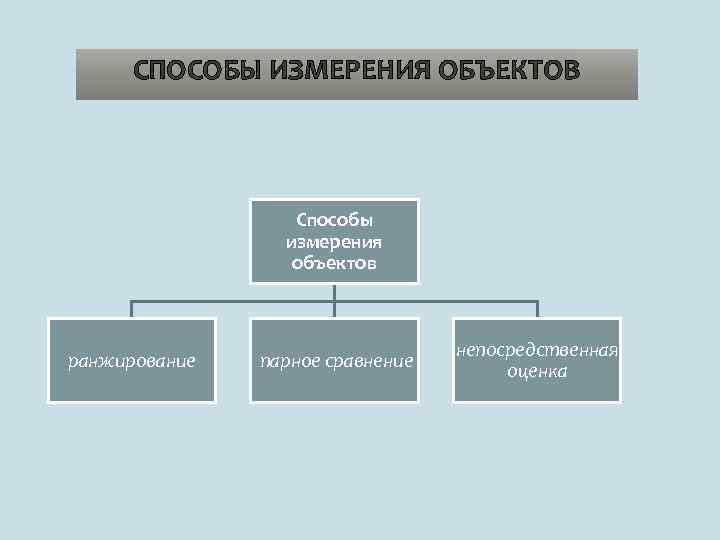 СПОСОБЫ ИЗМЕРЕНИЯ ОБЪЕКТОВ

Способы измерения объектов

ранжирование

парное сравнение

непосредственная оценка